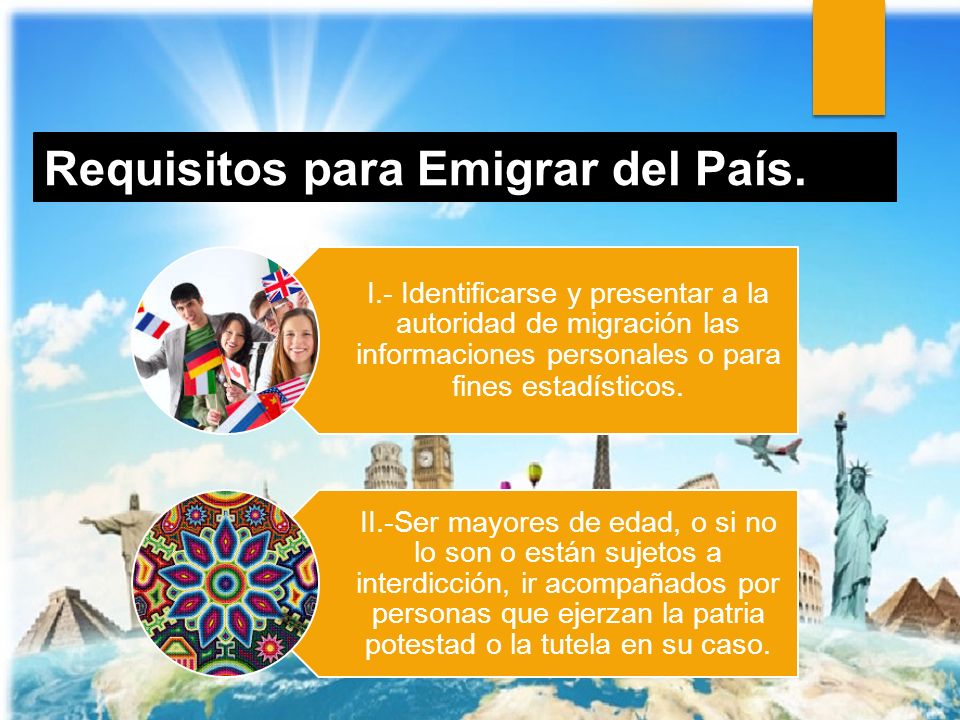 Requisitos para Emigrar del País.

I.- Identificarse y presentar a la autoridad de migración las informaciones personales o para fines estadísticos.

II.-Ser mayores de edad, o si no lo son o están sujetos a interdicción, ir acompañados por personas que ejerzan la patria potestad o la tutela en su caso.